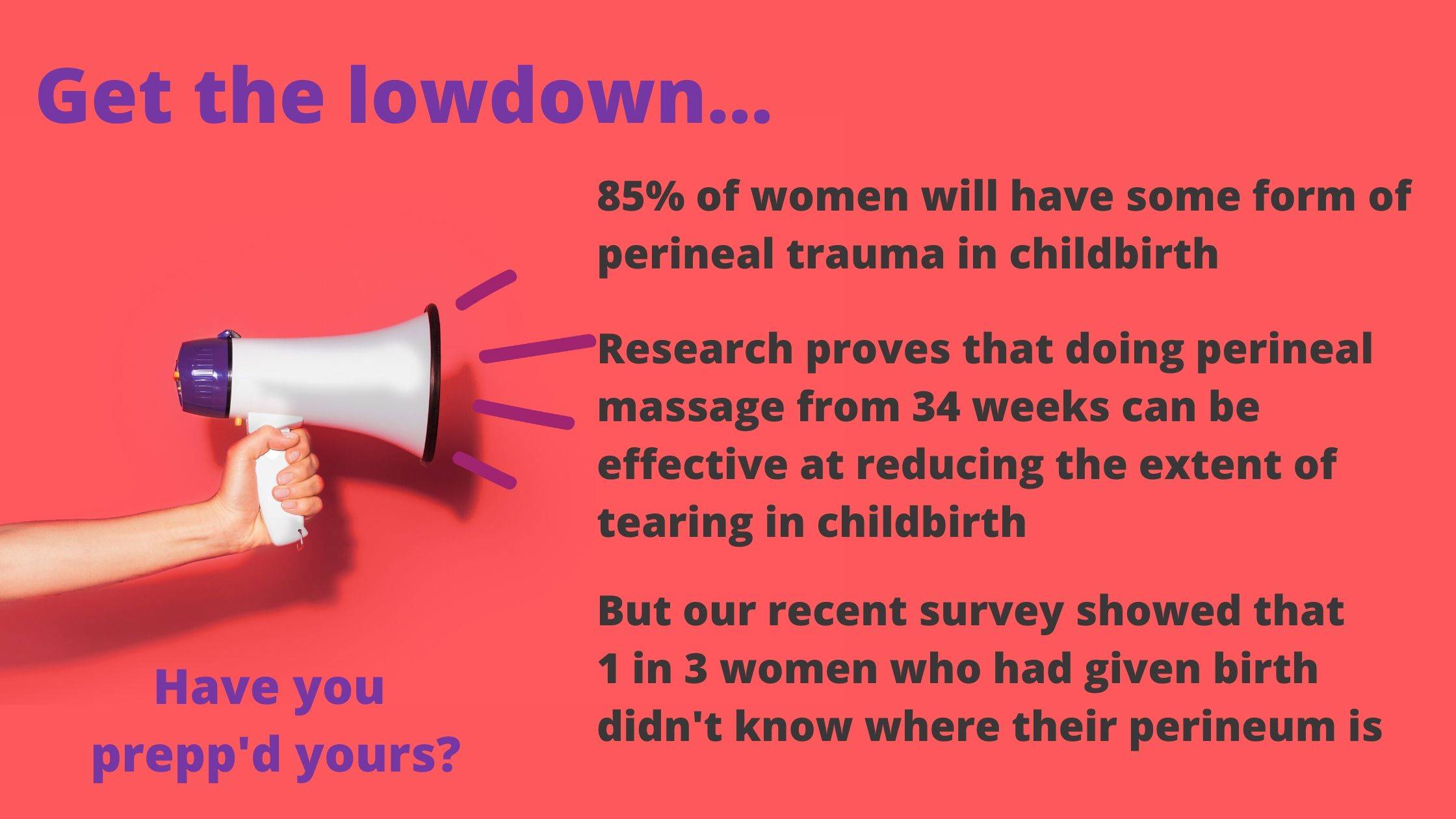 Get the lowdown...

85% of women will have some form of perineal trauma in childbirth

Research proves that doing perineal massage from 34 weeks can be effective at reducing the extent of tearing in childbirth

But our recent survey showed that 1 in 3 women who had given birth didn't know where their perineum is

Have you prepp'd yours?